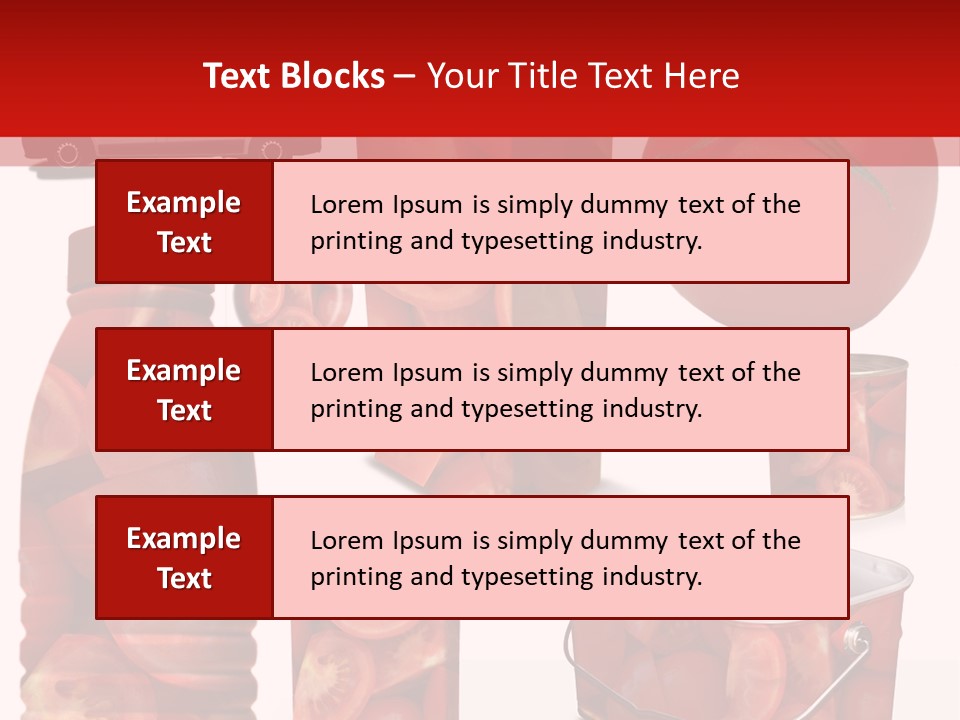 Text Blocks – Your Title Text Here

Example Text

Lorem Ipsum is simply dummy text of the printing and typesetting industry.

Example Text

Lorem Ipsum is simply dummy text of the printing and typesetting industry.

Example Text

Lorem Ipsum is simply dummy text of the printing and typesetting industry.